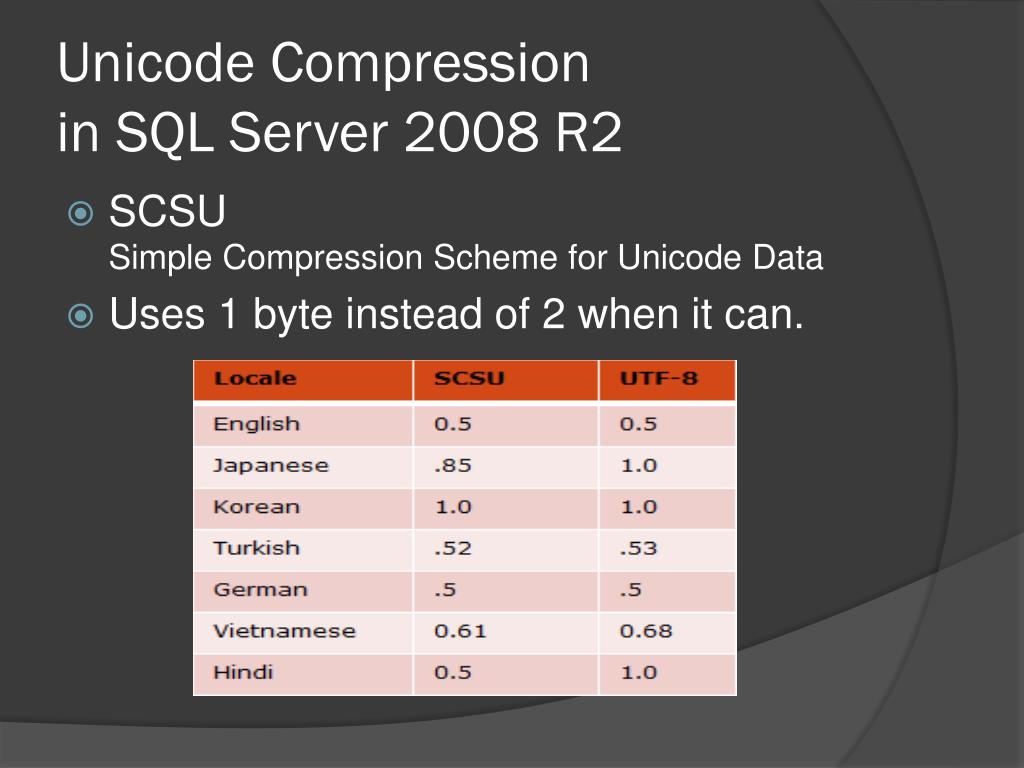 Unicode Compression
in SQL Server 2008 R2

SCSU
Simple Compression Scheme for Unicode Data

Uses 1 byte instead of 2 when it can.

| Locale | SCSU | UTF-8 |
|---|---|---|
| English | 0.5 | 0.5 |
| Japanese | .85 | 1.0 |
| Korean | 1.0 | 1.0 |
| Turkish | .52 | .53 |
| German | .5 | .5 |
| Vietnamese | 0.61 | 0.68 |
| Hindi | 0.5 | 1.0 |